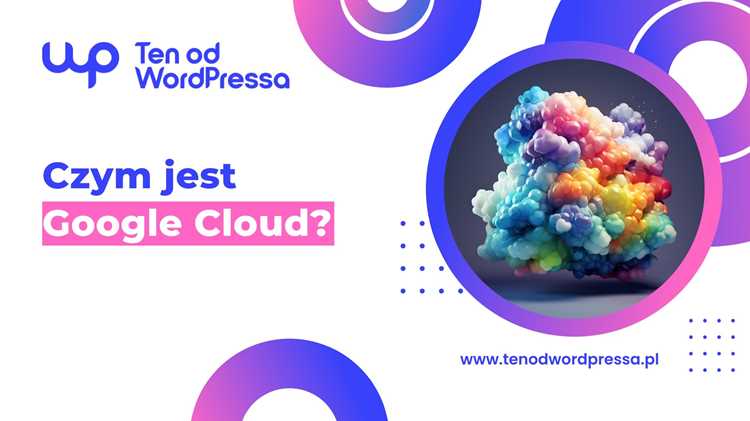 wp Ten od WordPressa

Czym jest
Google Cloud?

www.tenodwordpressa.pl